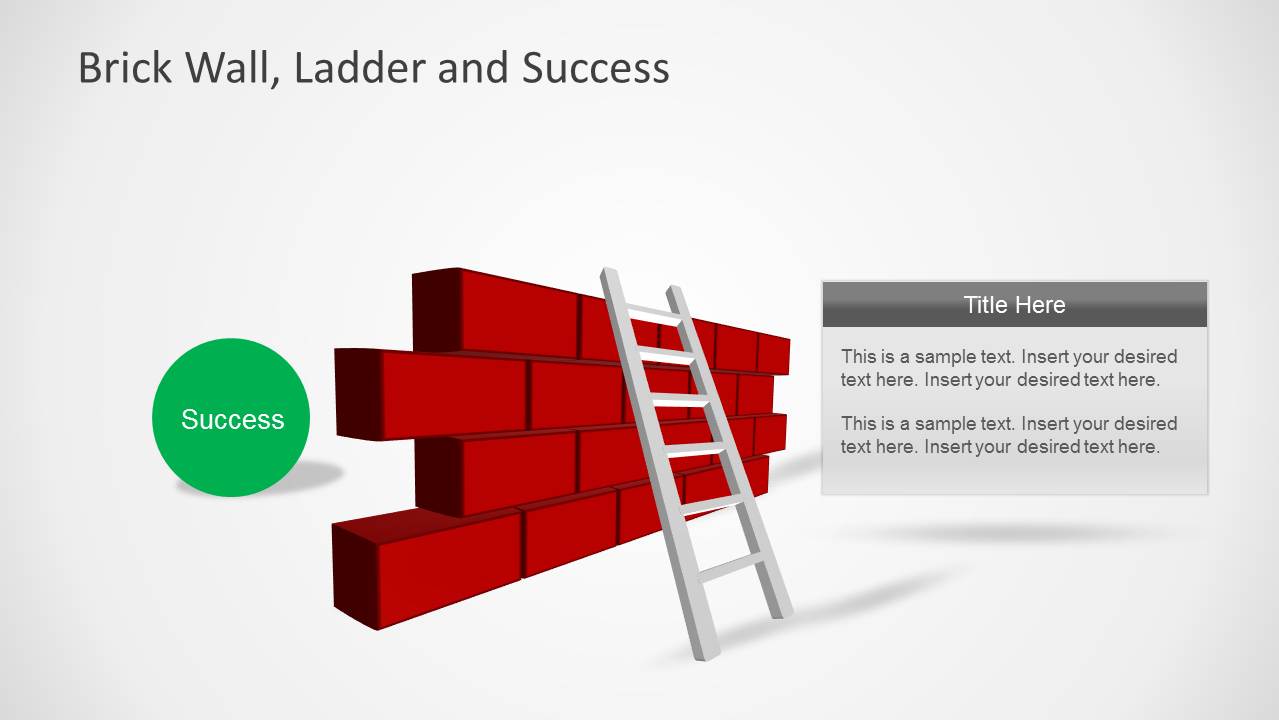 Brick Wall, Ladder and Success

Success

Title Here

This is a sample text. Insert your desired text here. Insert your desired text here.

This is a sample text. Insert your desired text here. Insert your desired text here.